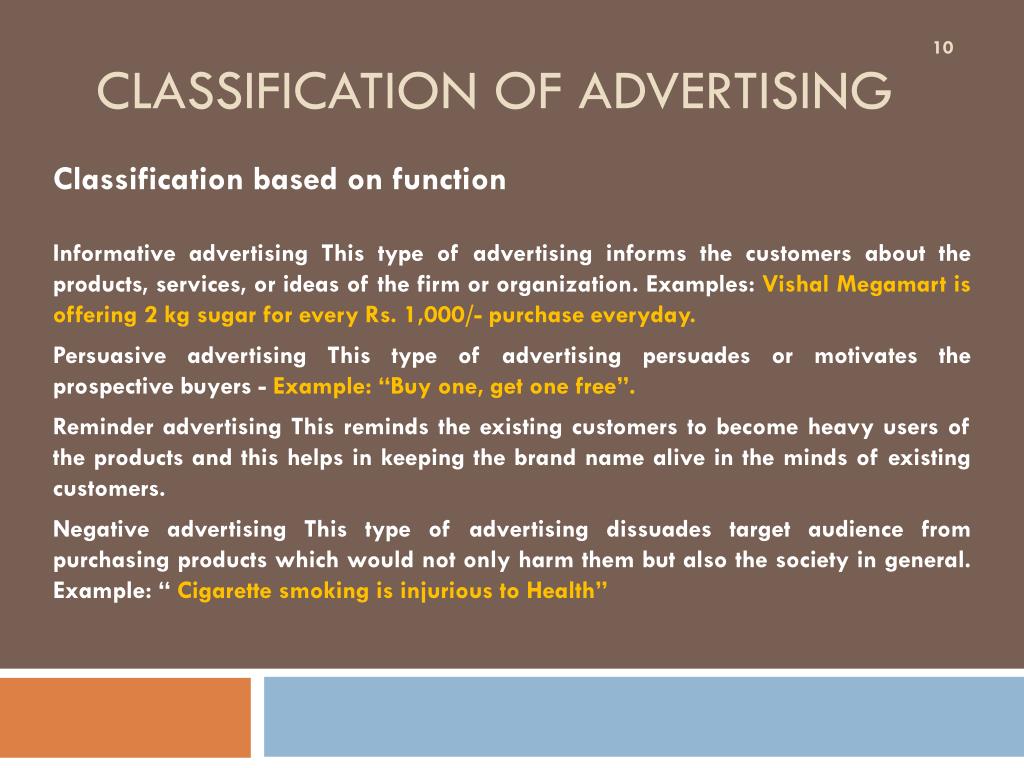 10

CLASSIFICATION OF ADVERTISING

Classification based on function

Informative advertising This type of advertising informs the customers about the products, services, or ideas of the firm or organization. Examples: Vishal Megamart is offering 2 kg sugar for every Rs. 1,000/- purchase everyday.

Persuasive advertising This type of advertising persuades or motivates the prospective buyers - Example: “Buy one, get one free”.

Reminder advertising This reminds the existing customers to become heavy users of the products and this helps in keeping the brand name alive in the minds of existing customers.

Negative advertising This type of advertising dissuades target audience from purchasing products which would not only harm them but also the society in general. Example: “ Cigarette smoking is injurious to Health”